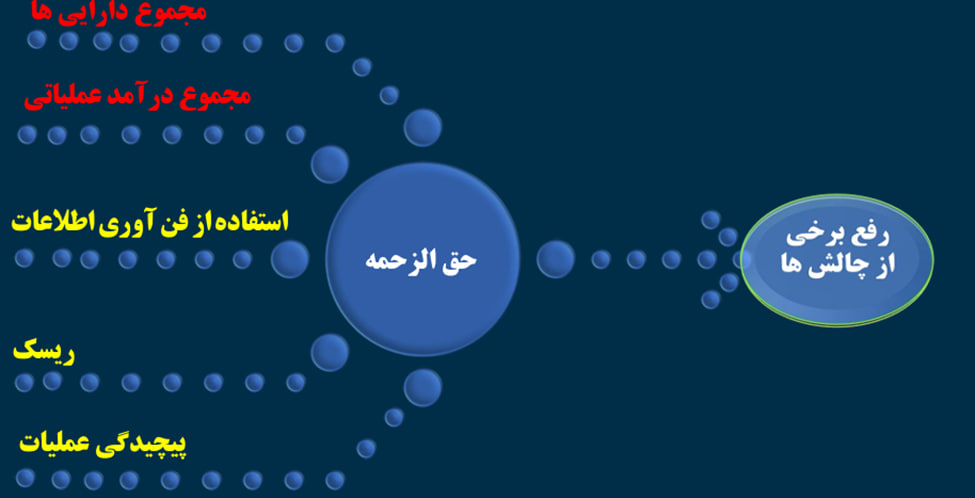 مجموع دارایی ها

مجموع درآمد عملیاتی

استفاده از فن آوری اطلاعات

ریسک

پیچیدگی عملیات

حق الزحمه

رفع برخی از چالش ها